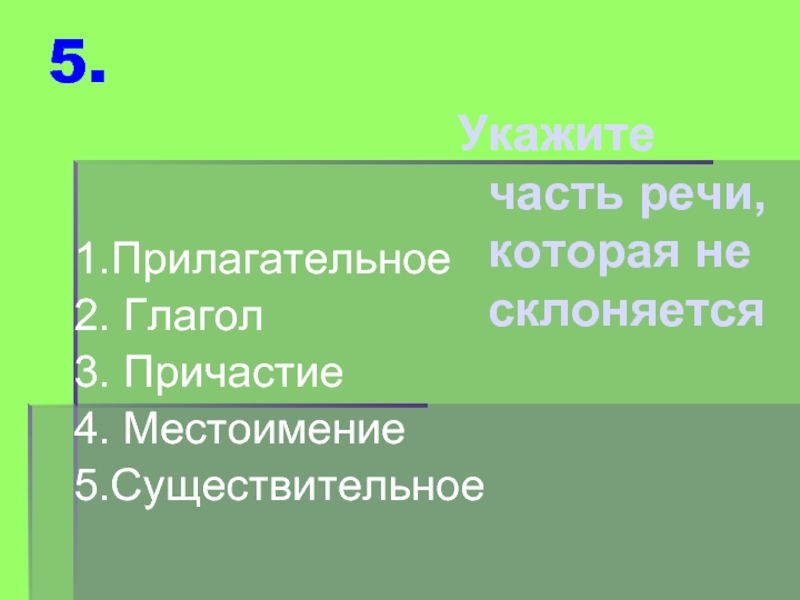 5.

Укажите часть речи, которая не склоняется

1.Прилагательное
2. Глагол
3. Причастие
4. Местоимение
5.Существительное